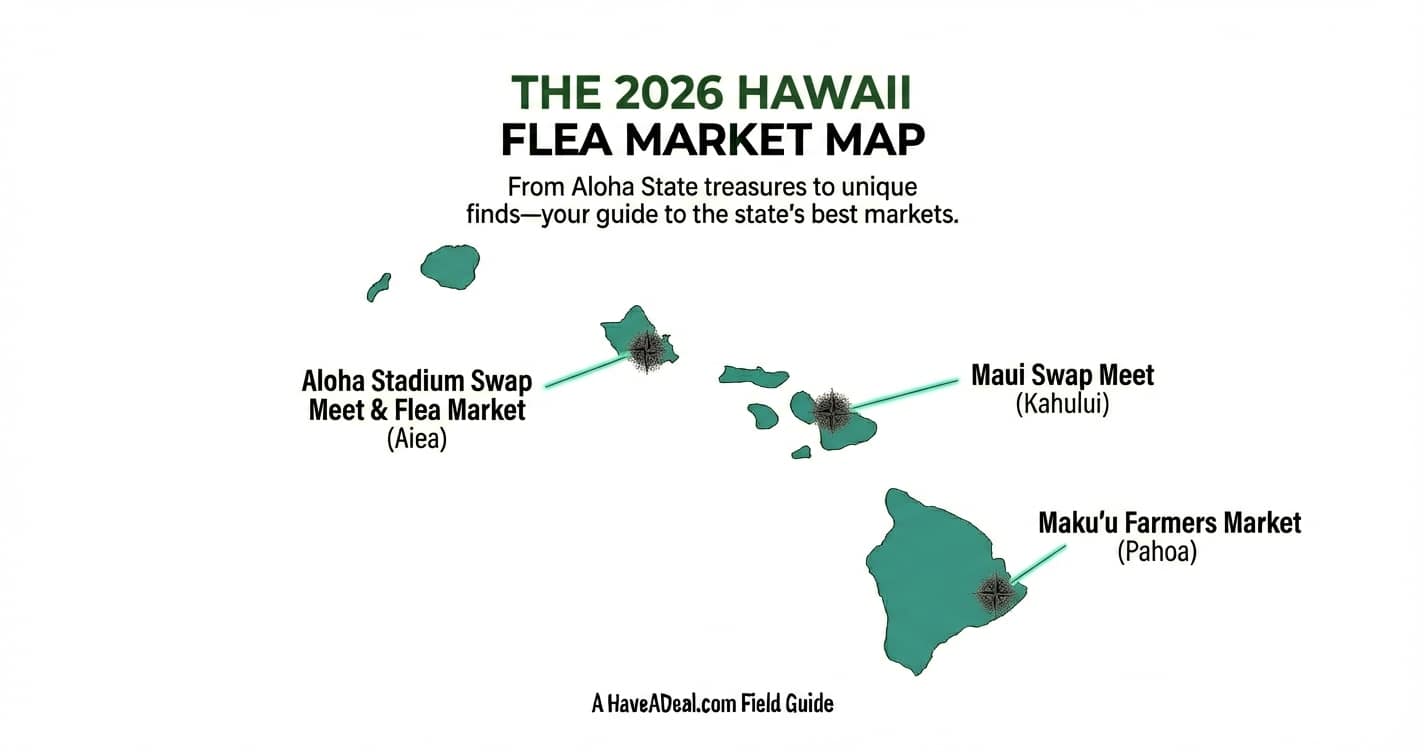 THE 2026 HAWAII
FLEA MARKET MAP

From Aloha State treasures to unique finds—your guide to the state's best markets.

Aloha Stadium Swap Meet & Flea Market
(Aiea)

Maui Swap Meet
(Kahului)

Maku'u Farmers Market
(Pahoa)

A HaveADeal.com Field Guide